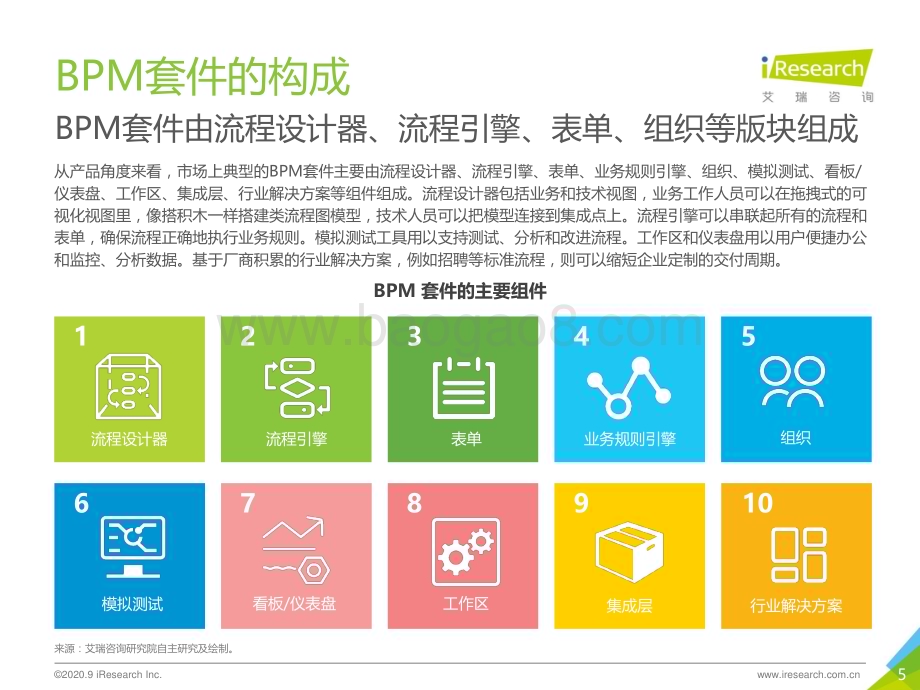 BPM套件的构成

iResearch
艾瑞咨询

BPM套件由流程设计器、流程引擎、表单、组织等版块组成

从产品角度来看，市场上典型的BPM套件主要由流程设计器、流程引擎、表单、业务规则引擎、组织、模拟测试、看板/仪表盘、工作区、集成层、行业解决方案等组件组成。流程设计器包括业务和技术视图，业务工作人员可以在拖拽式的可视化视图里，像搭积木一样搭建类流程图模型，技术人员可以把模型连接到集成点上。流程引擎可以串联起所有的流程和表单，确保流程正确地执行业务规则。模拟测试工具用以支持测试、分析和改进流程。工作区和仪表盘用以用户便捷办公和监控、分析数据。基于厂商积累的行业解决方案，例如招聘等标准流程，则可以缩短企业定制的交付周期。

BPM 套件的主要组件

www.baogao8.com

1
流程设计器

2
流程引擎

3
表单

4
业务规则引擎

5
组织

6
模拟测试

7
看板/仪表盘

8
工作区

9
集成层

10
行业解决方案

来源：艾瑞咨询研究院自主研究及绘制。

©2020.9 iResearch Inc.

www.iresearch.com.cn

5